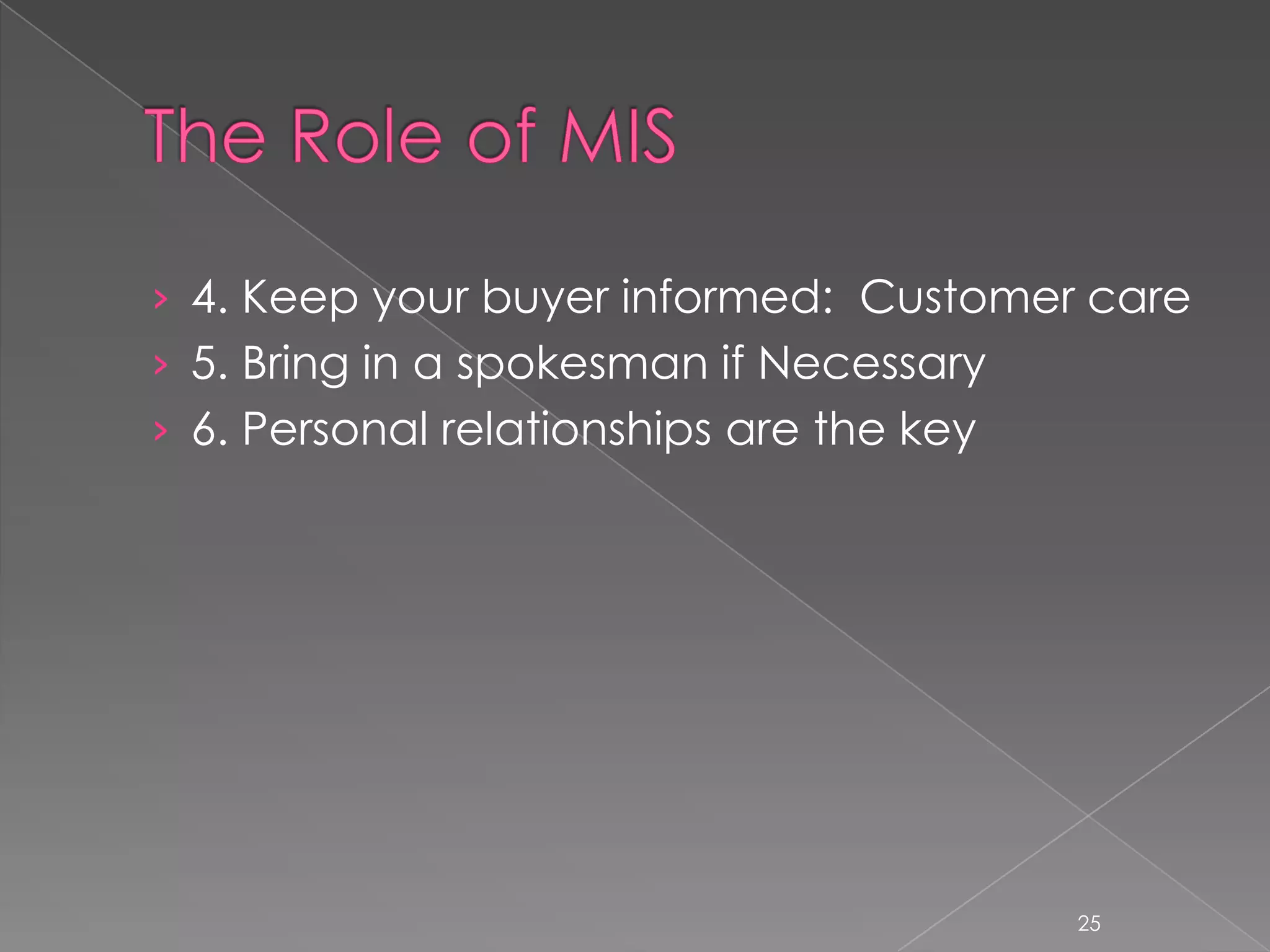 The Role of MIS

› 4. Keep your buyer informed:  Customer care
› 5. Bring in a spokesman if Necessary
› 6. Personal relationships are the key

25